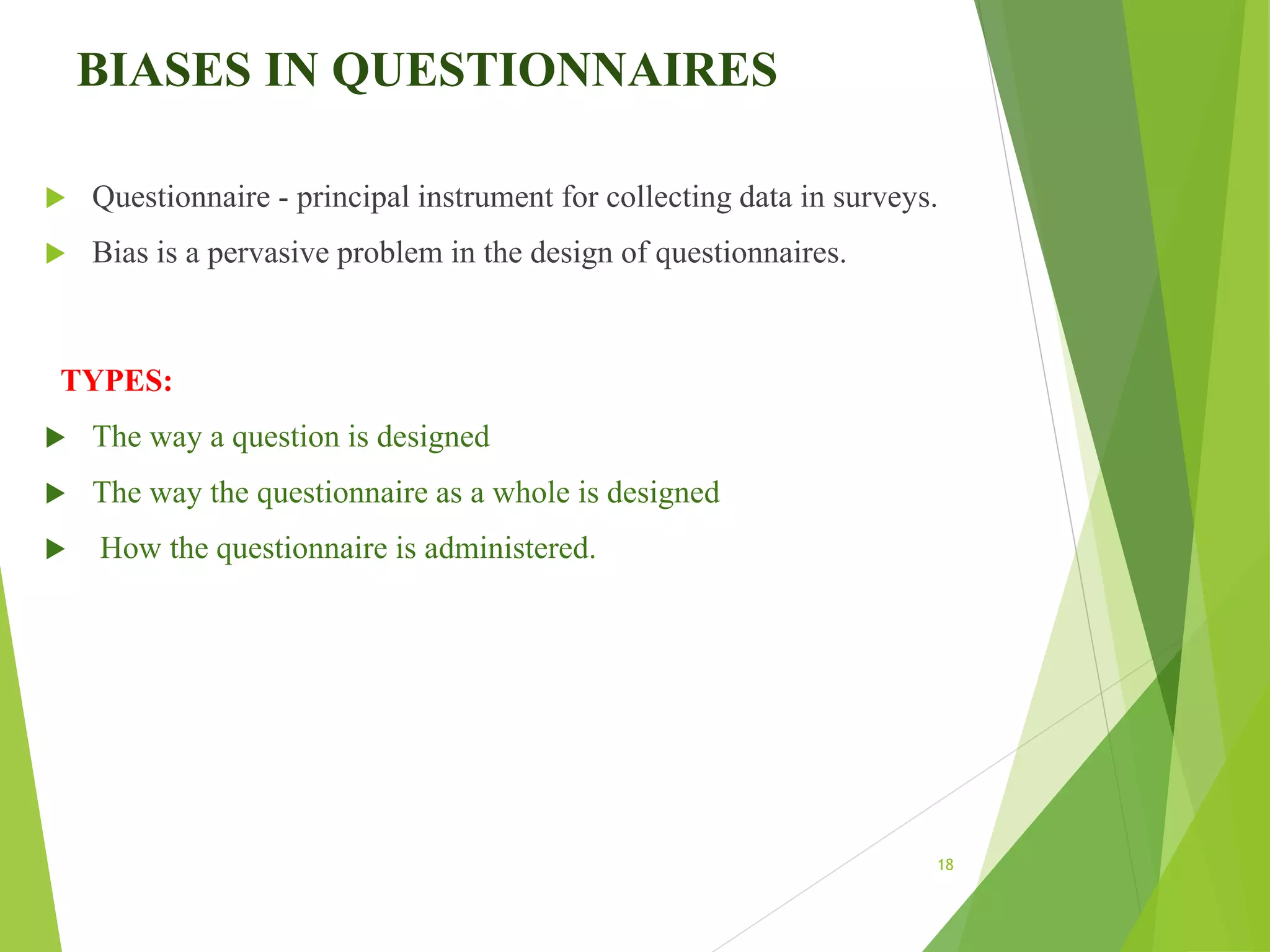 BIASES IN QUESTIONNAIRES

Questionnaire - principal instrument for collecting data in surveys.

Bias is a pervasive problem in the design of questionnaires.

TYPES:

The way a question is designed

The way the questionnaire as a whole is designed

How the questionnaire is administered.

18